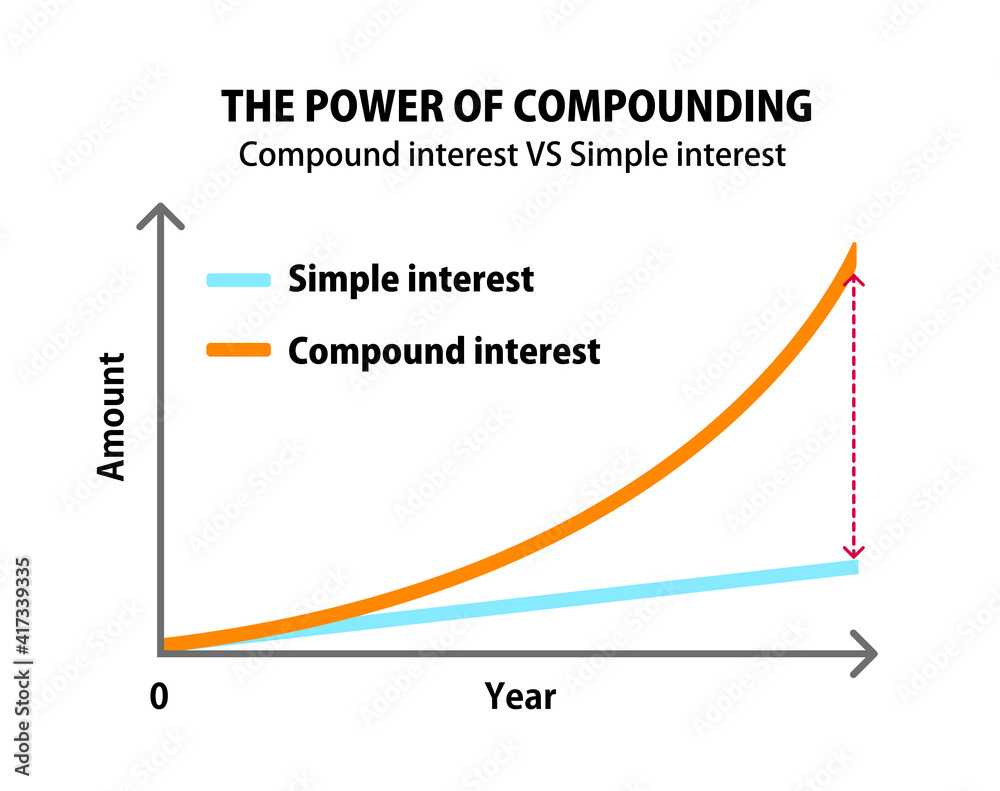 THE POWER OF COMPOUNDING
Compound interest VS Simple interest

Simple interest
Compound interest

Amount

0
Year

Adobe Stock | #417339335